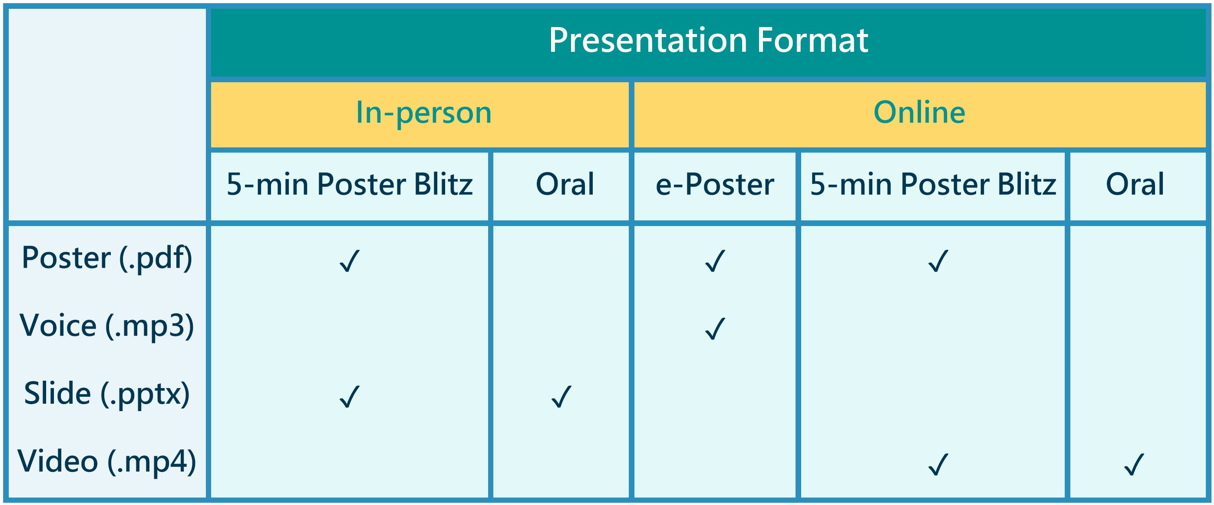 | | Presentation Format | | | | |
|---|---|---|---|---|---|
| | In-person | | Online | | |
| | 5-min Poster Blitz | Oral | e-Poster | 5-min Poster Blitz | Oral |
| Poster (.pdf) | ✓ | | ✓ | ✓ | |
| Voice (.mp3) | | | ✓ | | |
| Slide (.pptx) | ✓ | ✓ | | | |
| Video (.mp4) | | | | ✓ | ✓ |